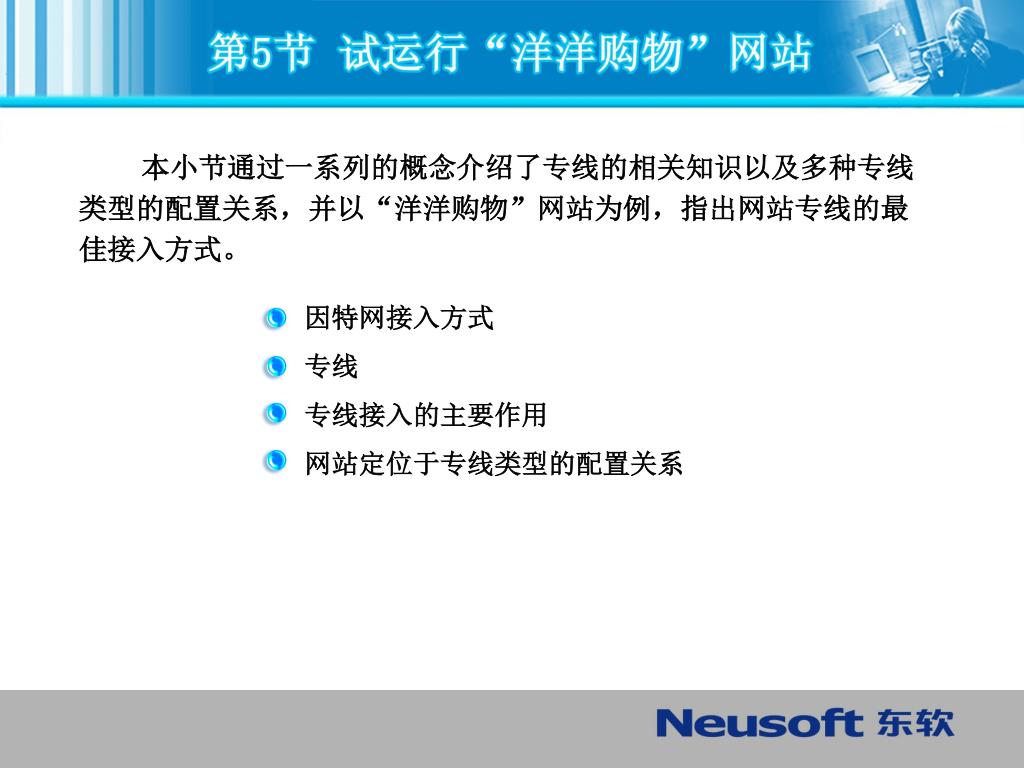 第5节 试运行“洋洋购物”网站

本小节通过一系列的概念介绍了专线的相关知识以及多种专线类型的配置关系，并以“洋洋购物”网站为例，指出网站专线的最佳接入方式。

因特网接入方式
专线
专线接入的主要作用
网站定位于专线类型的配置关系

Neusoft 东软